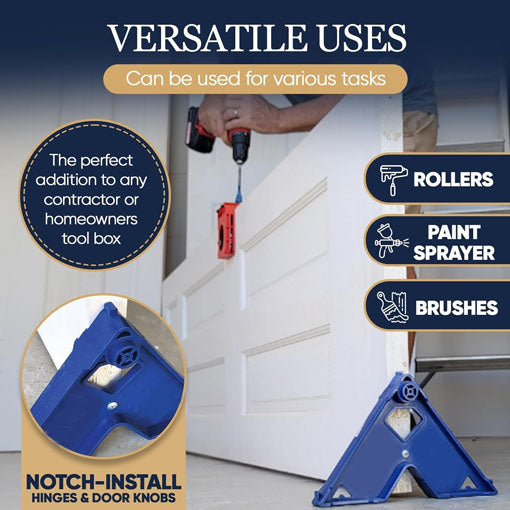 VERSATILE USES

Can be used for various tasks

The perfect addition to any contractor or homeowners tool box

ROLLERS

PAINT SPRAYER

BRUSHES

NOTCH-INSTALL
HINGES & DOOR KNOBS